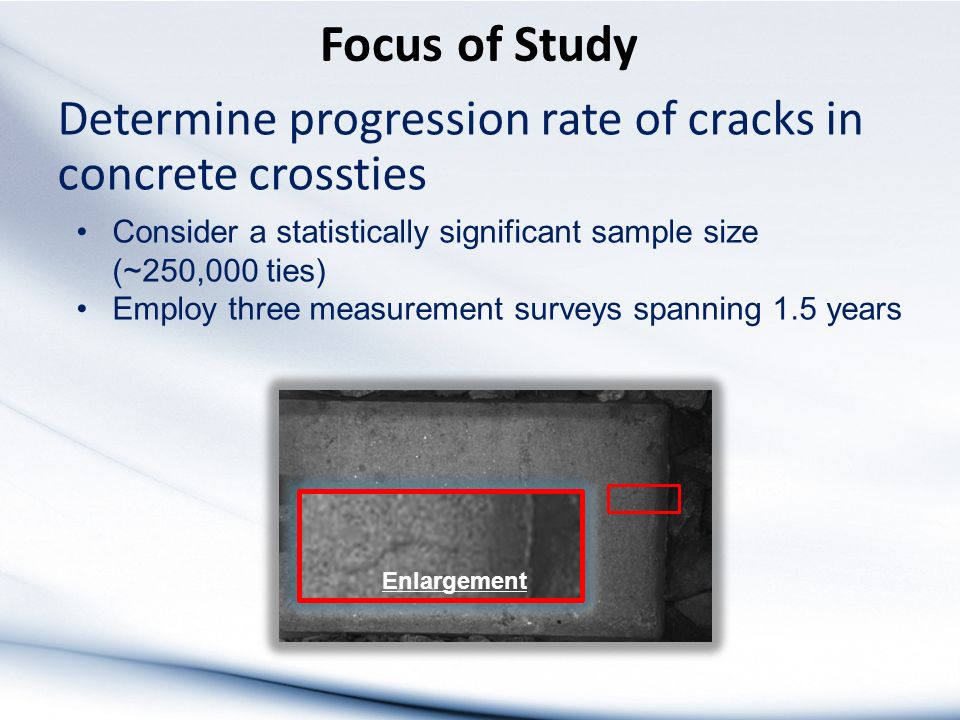 Focus of Study

Determine progression rate of cracks in concrete crossties

• Consider a statistically significant sample size (~250,000 ties)
• Employ three measurement surveys spanning 1.5 years

Enlargement